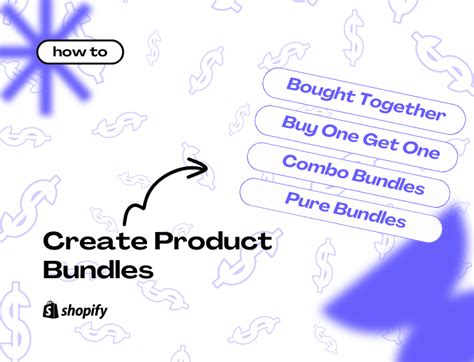 how to

Bought Together

Buy One Get One

Combo Bundles

Pure Bundles

Create Product Bundles

shopify